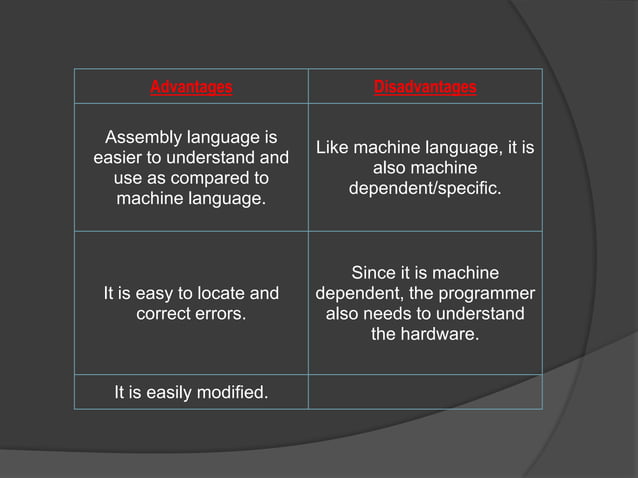 | Advantages | Disadvantages |
|---|---|
| Assembly language is easier to understand and use as compared to machine language. | Like machine language, it is also machine dependent/specific. |
| It is easy to locate and correct errors. | Since it is machine dependent, the programmer also needs to understand the hardware. |
| It is easily modified. | |